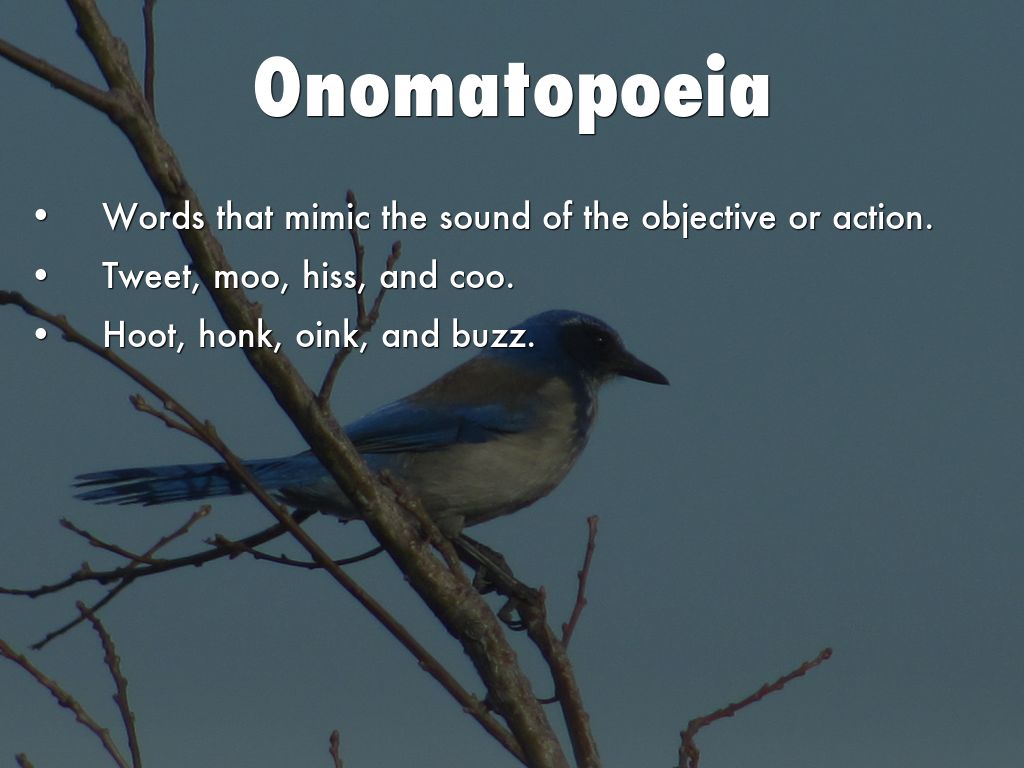 Onomatopoeia

• Words that mimic the sound of the objective or action.
• Tweet, moo, hiss, and coo.
• Hoot, honk, oink, and buzz.